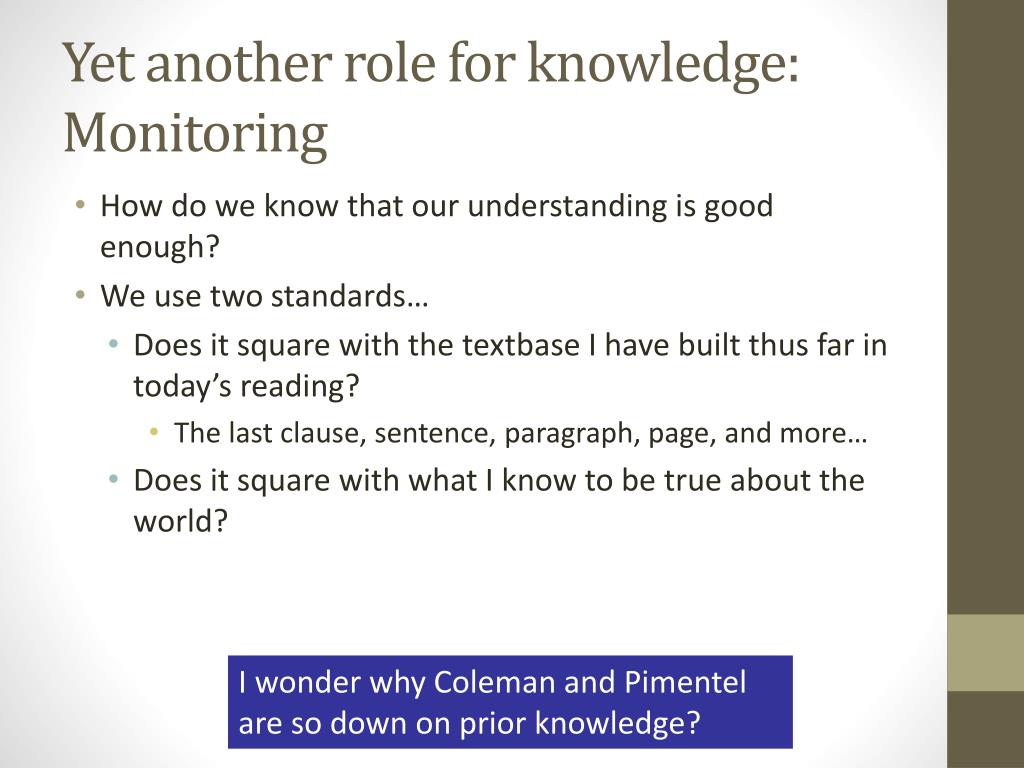 Yet another role for knowledge: Monitoring

• How do we know that our understanding is good enough?
• We use two standards…
 • Does it square with the textbase I have built thus far in today's reading?
  • The last clause, sentence, paragraph, page, and more…
 • Does it square with what I know to be true about the world?

I wonder why Coleman and Pimentel are so down on prior knowledge?